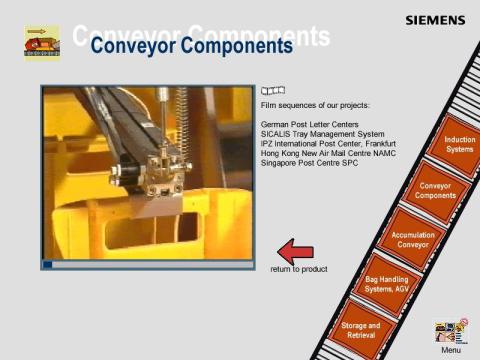 SIEMENS

Conveyor Components

Conveyor Components

Film sequences of our projects:

German Post Letter Centers
SICALIS Tray Management System
IPZ International Post Center, Frankfurt
Hong Kong New Air Mail Centre NAMC
Singapore Post Centre SPC

return to product

Induction Systems

Conveyor Components

Accumulation Conveyor

Bag Handling Systems, AGV

Storage and Retrieval

Menu